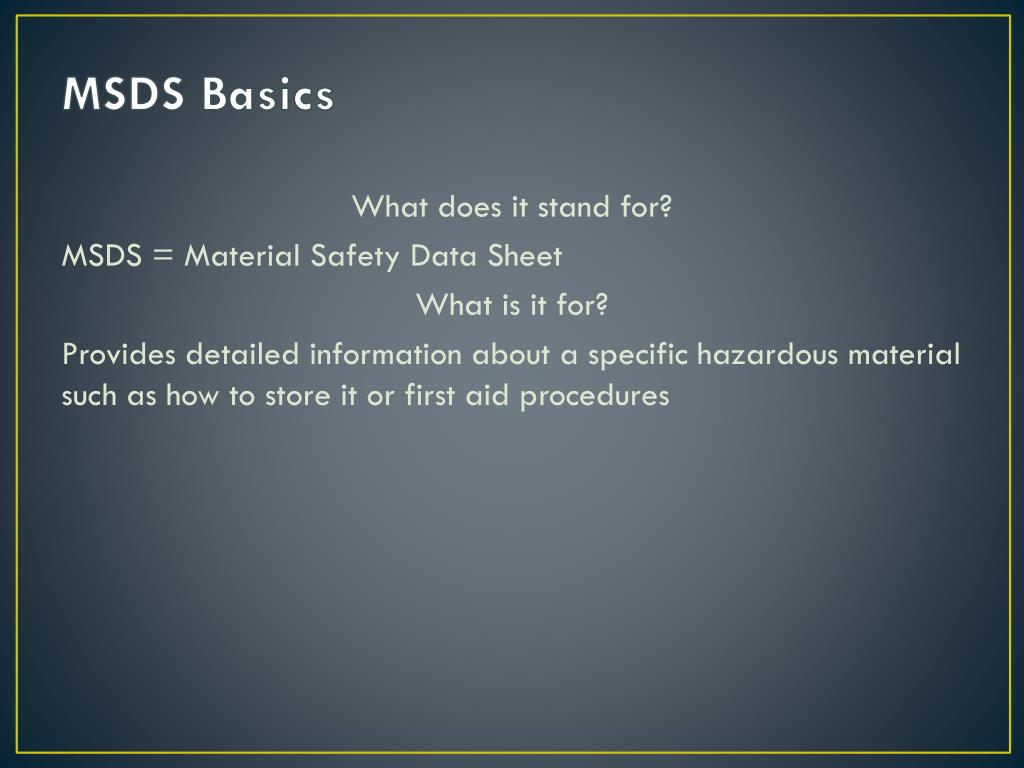 MSDS Basics

What does it stand for?

MSDS = Material Safety Data Sheet

What is it for?

Provides detailed information about a specific hazardous material such as how to store it or first aid procedures